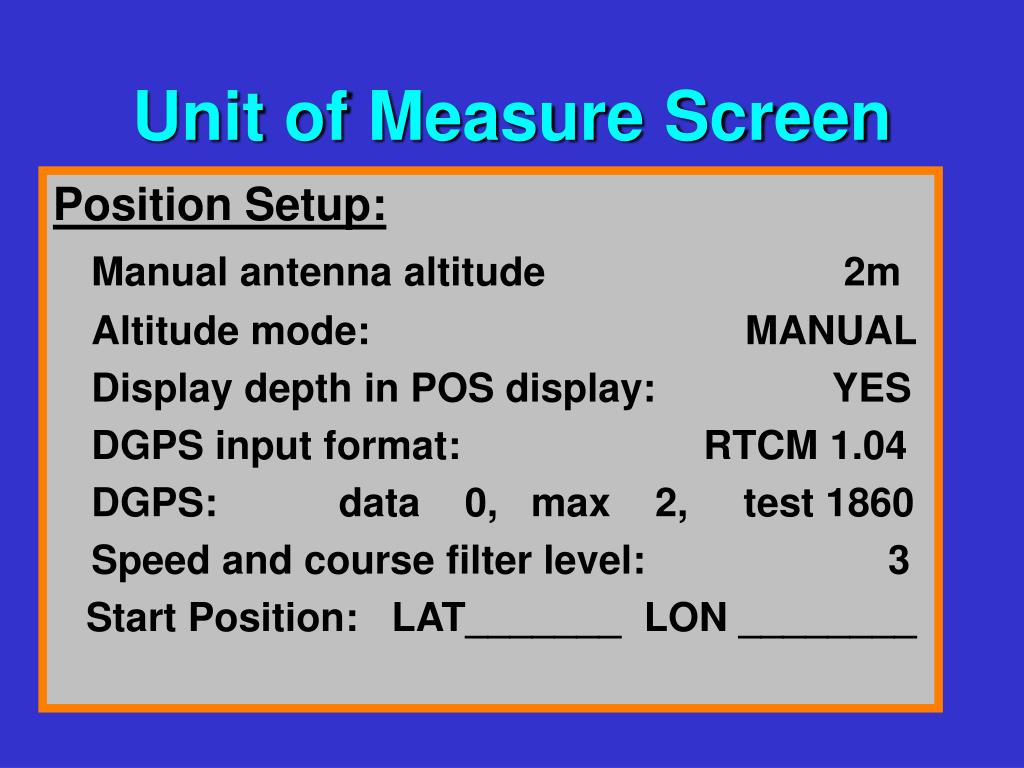 Unit of Measure Screen

Position Setup:

Manual antenna altitude 2m

Altitude mode: MANUAL

Display depth in POS display: YES

DGPS input format: RTCM 1.04

DGPS: data 0, max 2, test 1860

Speed and course filter level: 3

Start Position: LAT_______ LON ________